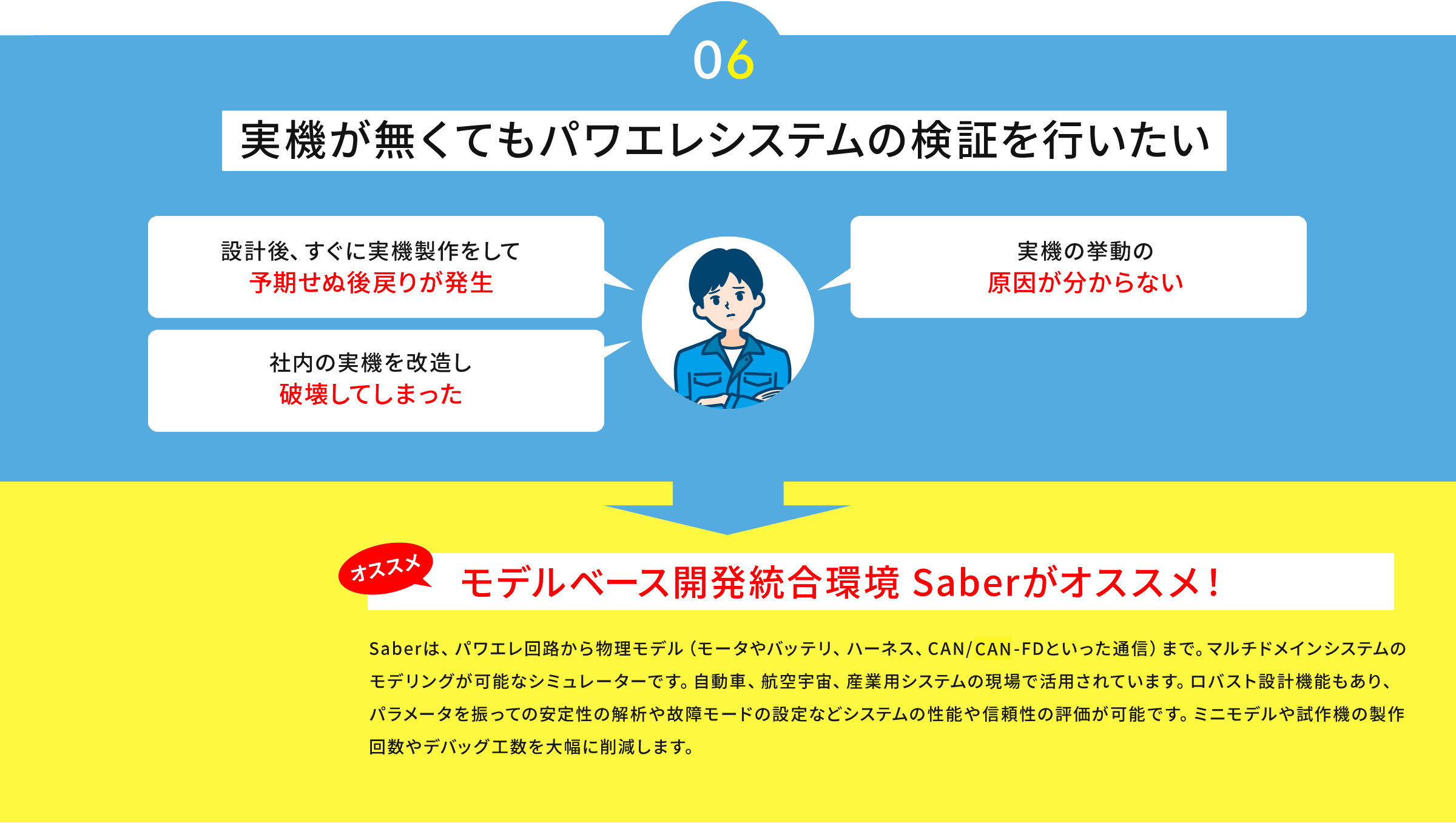 06

実機が無くてもパワエレシステムの検証を行いたい

設計後、すぐに実機製作をして
予期せぬ後戻りが発生

社内の実機を改造し
破壊してしまった

実機の挙動の
原因が分からない

オススメ

モデルベース開発統合環境 Saberがオススメ！

Saberは、パワエレ回路から物理モデル（モータやバッテリ、ハーネス、CAN/CAN-FDといった通信）まで。マルチドメインシステムのモデリングが可能なシミュレーターです。自動車、航空宇宙、産業用システムの現場で活用されています。ロバスト設計機能もあり、パラメータを振っての安定性の解析や故障モードの設定などシステムの性能や信頼性の評価が可能です。ミニモデルや試作機の製作回数やデバッグ工数を大幅に削減します。